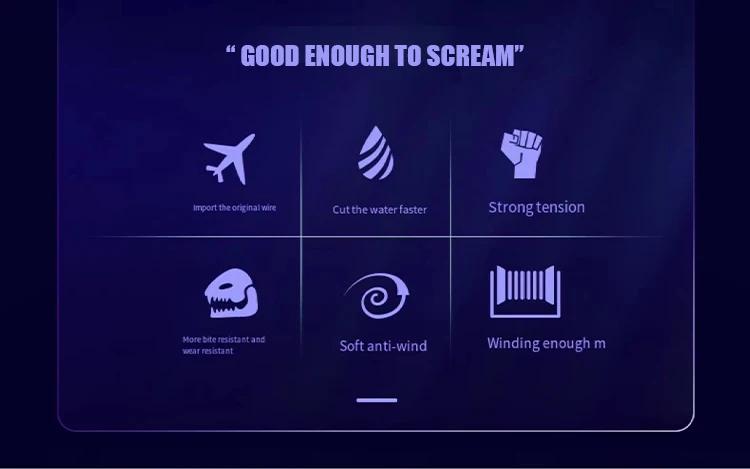 “ GOOD ENOUGH TO SCREAM”

Import the original wire

Cut the water faster

Strong tension

More bite resistant and wear resistant

Soft anti-wind

Winding enough m